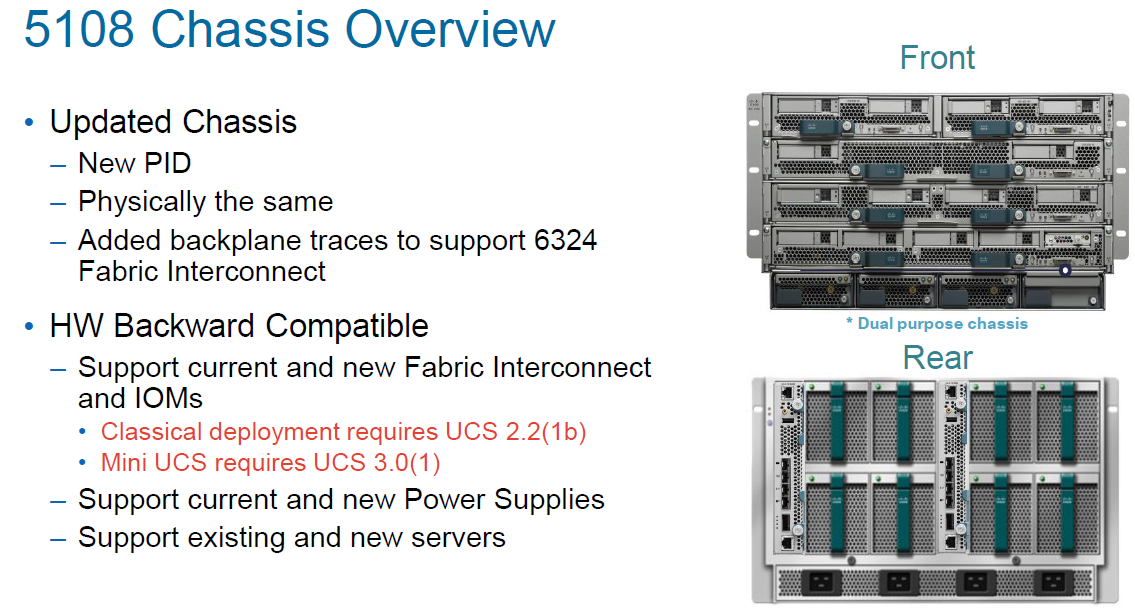 5108 Chassis Overview

• Updated Chassis
– New PID
– Physically the same
– Added backplane traces to support 6324 Fabric Interconnect

• HW Backward Compatible
– Support current and new Fabric Interconnect and IOMs
• Classical deployment requires UCS 2.2(1b)
• Mini UCS requires UCS 3.0(1)
– Support current and new Power Supplies
– Support existing and new servers

Front

* Dual purpose chassis

Rear